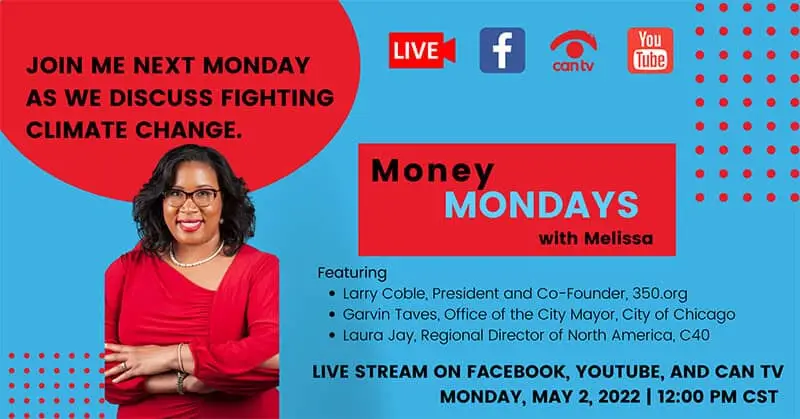 JOIN ME NEXT MONDAY AS WE DISCUSS FIGHTING CLIMATE CHANGE.

LIVE

f

can tv

You Tube

Money MONDAYS with Melissa

Featuring
- Larry Coble, President and Co-Founder, 350.org
- Garvin Taves, Office of the City Mayor, City of Chicago
- Laura Jay, Regional Director of North America, C40

LIVE STREAM ON FACEBOOK, YOUTUBE, AND CAN TV
MONDAY, MAY 2, 2022 | 12:00 PM CST